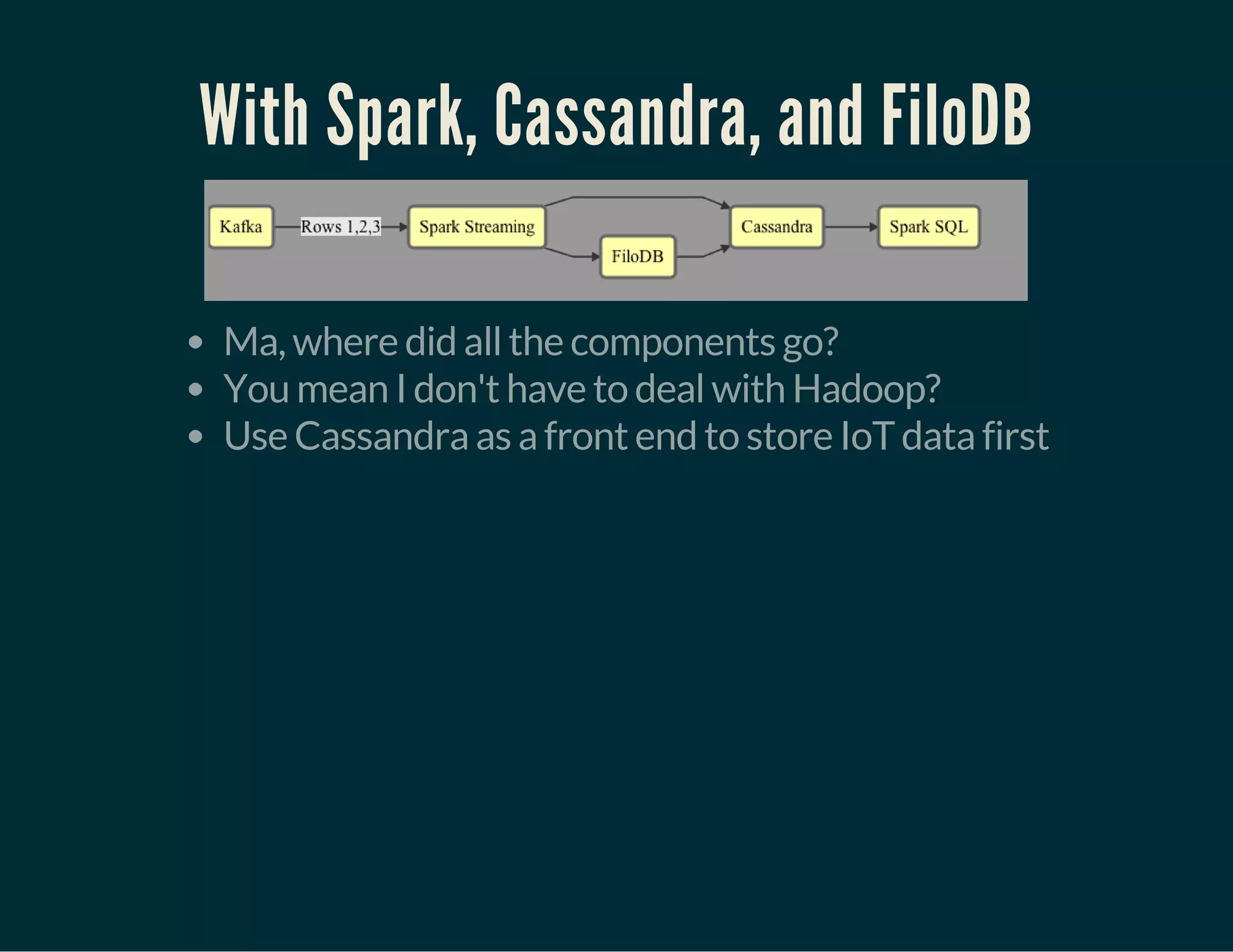 With Spark, Cassandra, and FiloDB

Kafka
Rows 1,2,3
Spark Streaming
FiloDB
Cassandra
Spark SQL

- Ma, where did all the components go?
- You mean I don't have to deal with Hadoop?
- Use Cassandra as a front end to store IoT data first